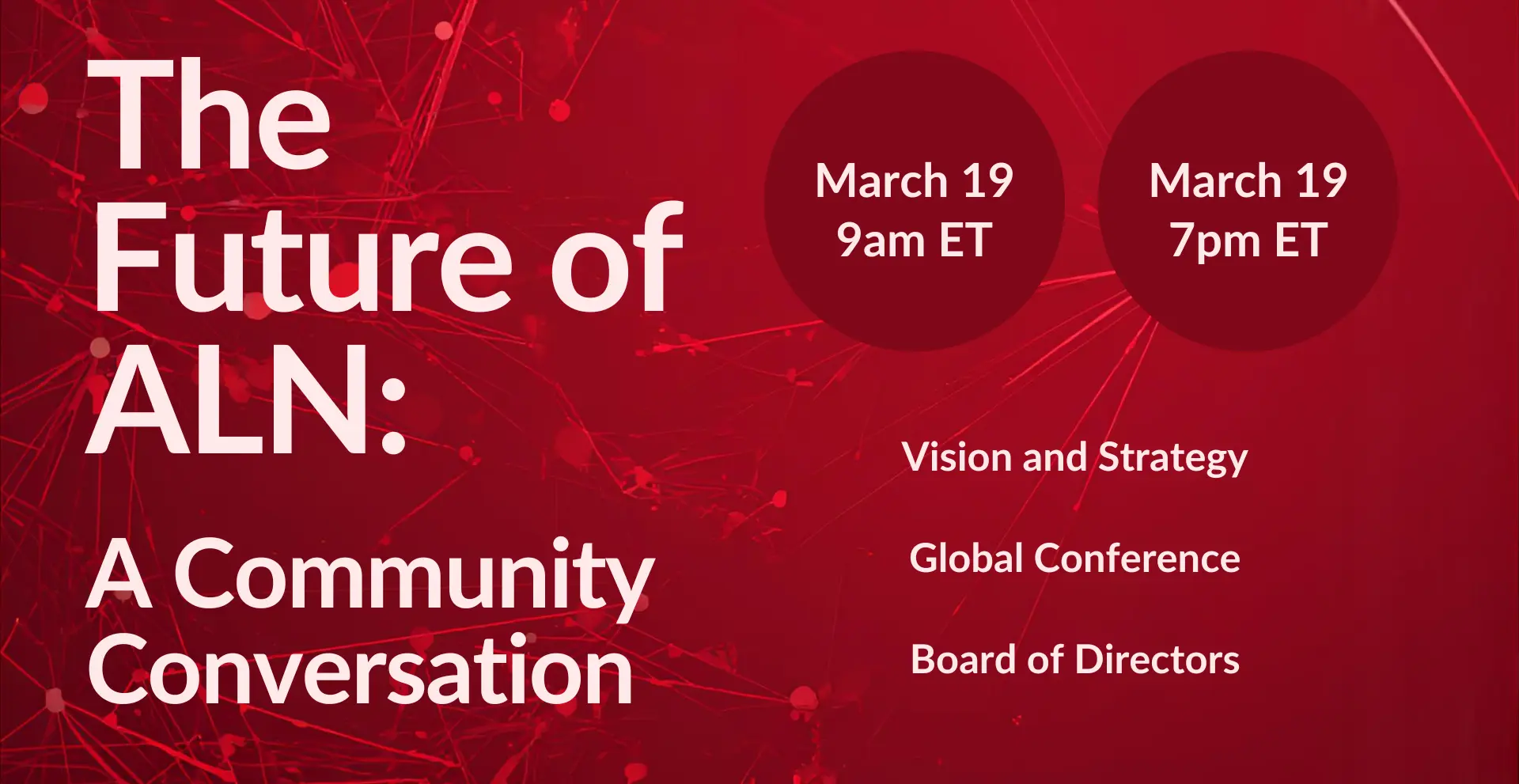 The Future of ALN:

A Community Conversation

March 19
9am ET

March 19
7pm ET

Vision and Strategy

Global Conference

Board of Directors